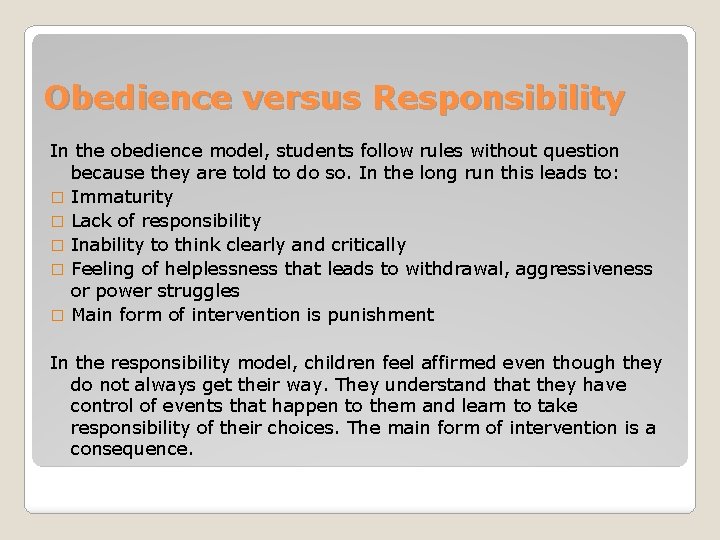 Obedience versus Responsibility

In the obedience model, students follow rules without question because they are told to do so. In the long run this leads to:

□ Immaturity
□ Lack of responsibility
□ Inability to think clearly and critically
□ Feeling of helplessness that leads to withdrawal, aggressiveness or power struggles
□ Main form of intervention is punishment

In the responsibility model, children feel affirmed even though they do not always get their way. They understand that they have control of events that happen to them and learn to take responsibility of their choices. The main form of intervention is a consequence.